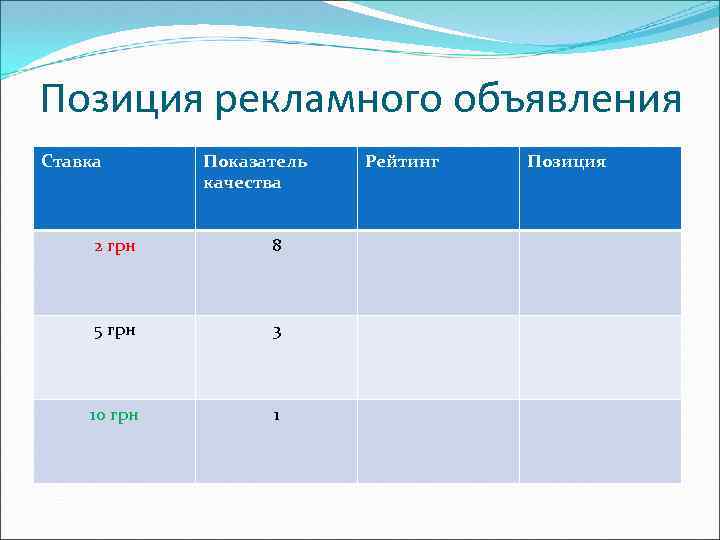 Позиция рекламного объявления

| Ставка | Показатель качества | Рейтинг | Позиция |
|---|---|---|---|
| 2 грн | 8 | | |
| 5 грн | 3 | | |
| 10 грн | 1 | | |